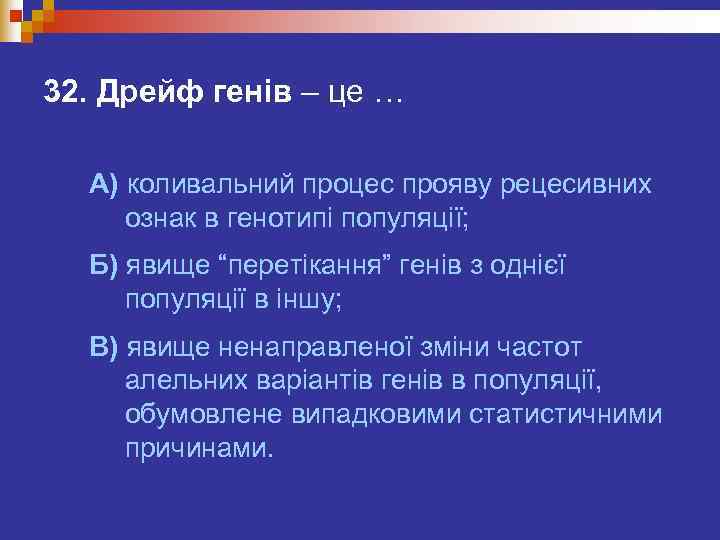 32. Дрейф генів – це …

А) коливальний процес прояву рецесивних ознак в генотипі популяції;

Б) явище “перетікання” генів з однієї популяції в іншу;

В) явище ненаправленої зміни частот алельних варіантів генів в популяції, обумовлене випадковими статистичними причинами.